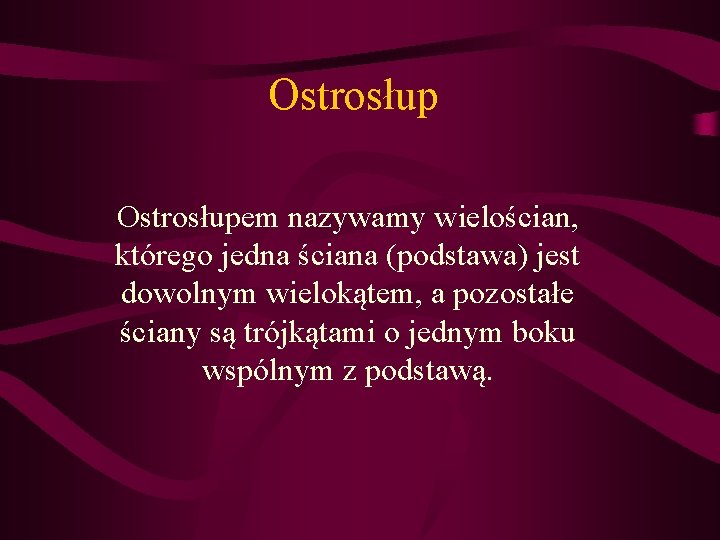 Ostrosłup

Ostrosłupem nazywamy wielościan, którego jedna ściana (podstawa) jest dowolnym wielokątem, a pozostałe ściany są trójkątami o jednym boku wspólnym z podstawą.